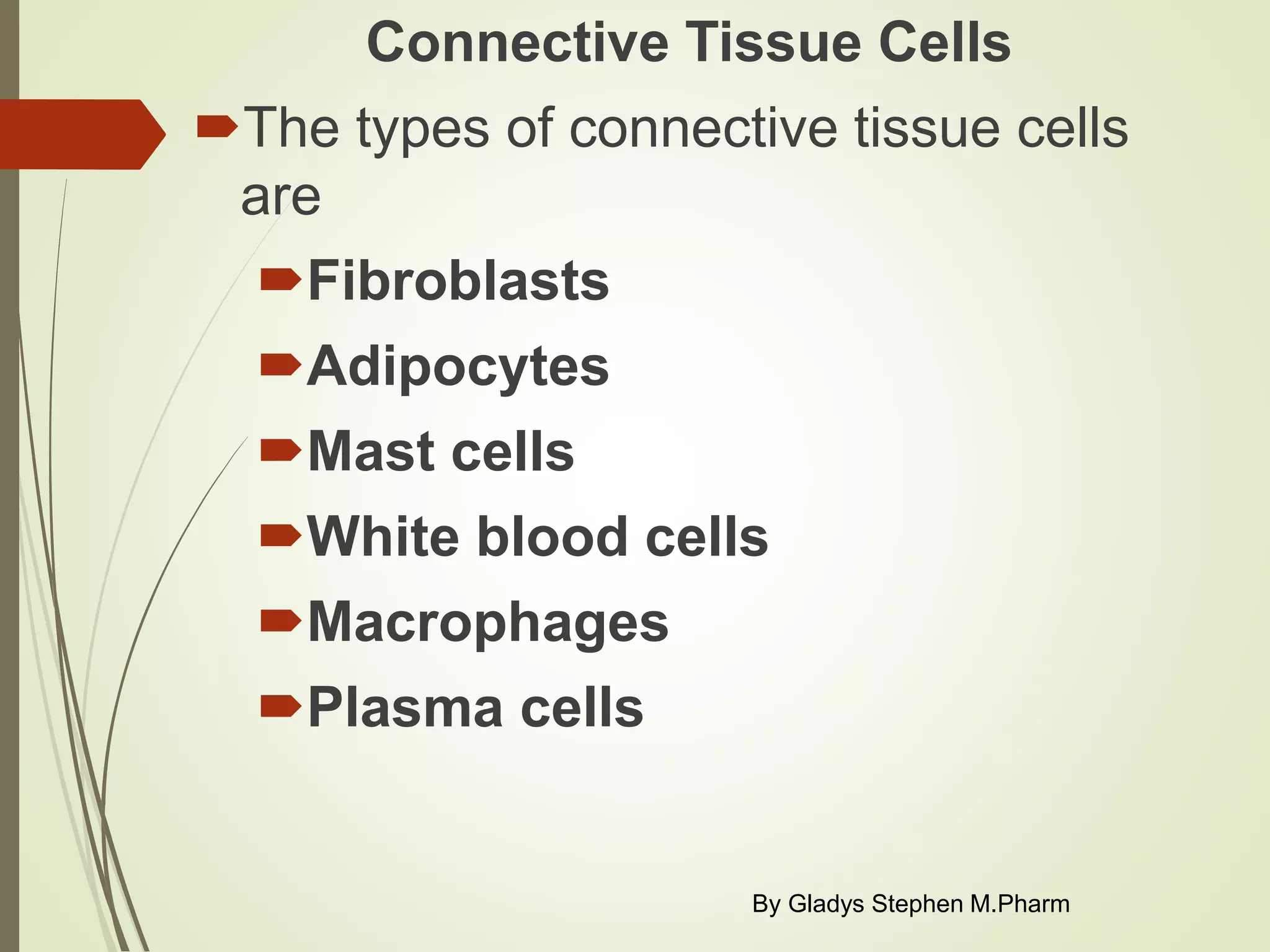 Connective Tissue Cells

The types of connective tissue cells are

Fibroblasts

Adipocytes

Mast cells

White blood cells

Macrophages

Plasma cells

By Gladys Stephen M.Pharm